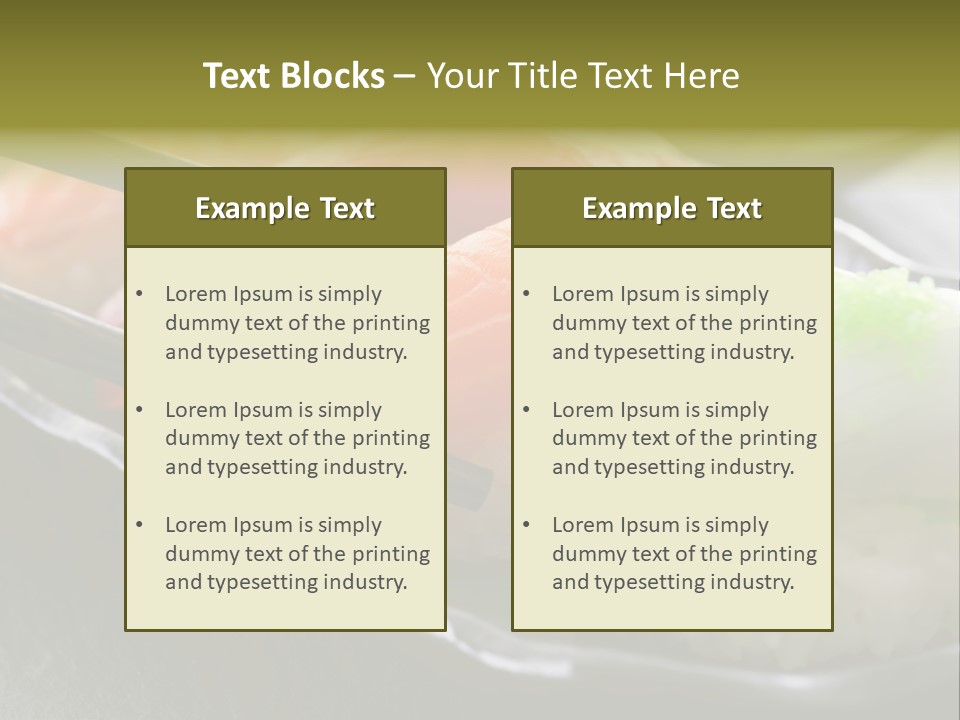 Text Blocks – Your Title Text Here

Example Text

• Lorem Ipsum is simply dummy text of the printing and typesetting industry.

• Lorem Ipsum is simply dummy text of the printing and typesetting industry.

• Lorem Ipsum is simply dummy text of the printing and typesetting industry.

Example Text

• Lorem Ipsum is simply dummy text of the printing and typesetting industry.

• Lorem Ipsum is simply dummy text of the printing and typesetting industry.

• Lorem Ipsum is simply dummy text of the printing and typesetting industry.